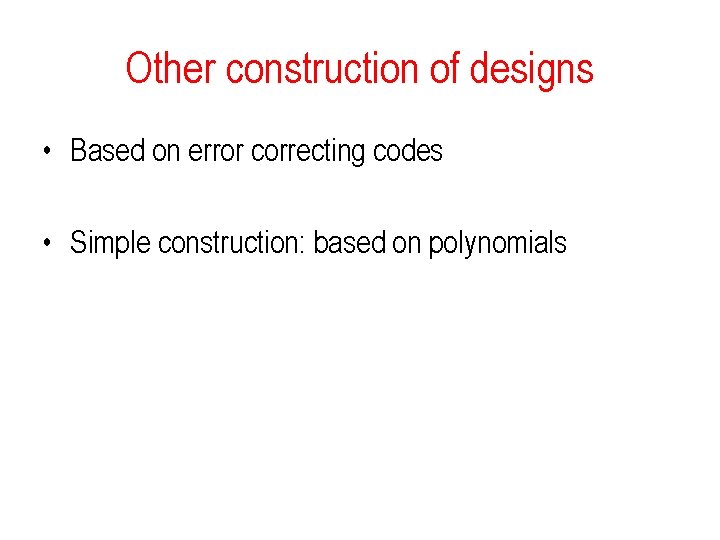 Other construction of designs

• Based on error correcting codes

• Simple construction: based on polynomials